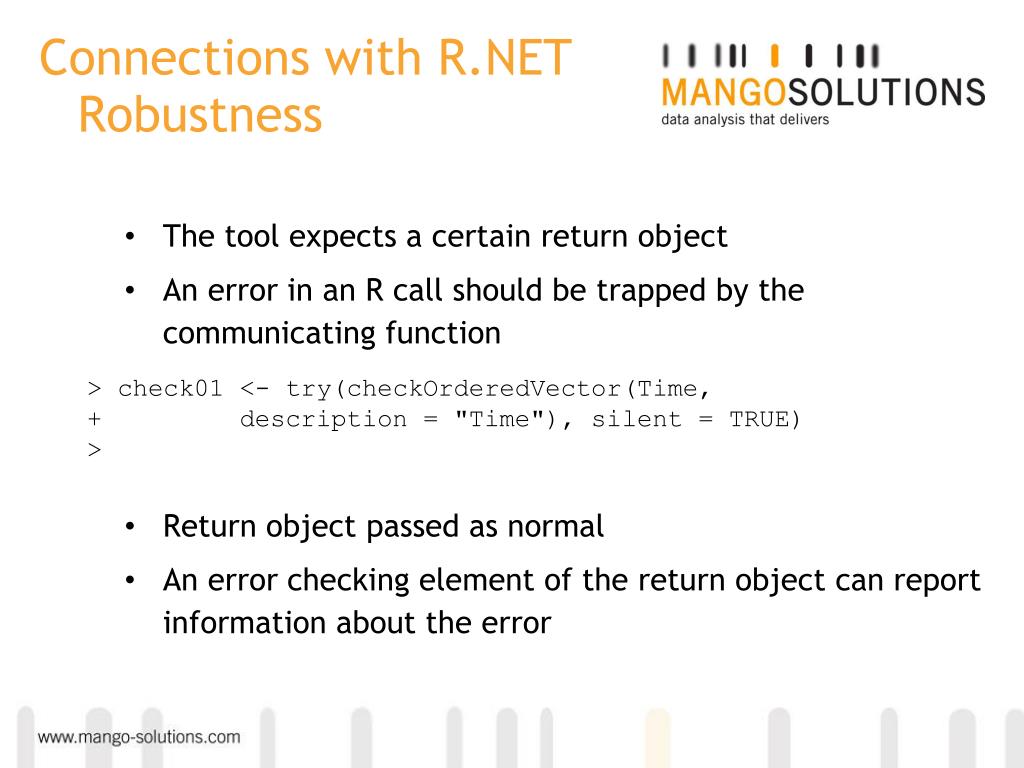 Connections with R.NET
Robustness

MANGOSOLUTIONS
data analysis that delivers

• The tool expects a certain return object
• An error in an R call should be trapped by the communicating function

> check01 <- try(checkOrderedVector(Time,
+ description = "Time"), silent = TRUE)
>

• Return object passed as normal
• An error checking element of the return object can report information about the error

www.mango-solutions.com